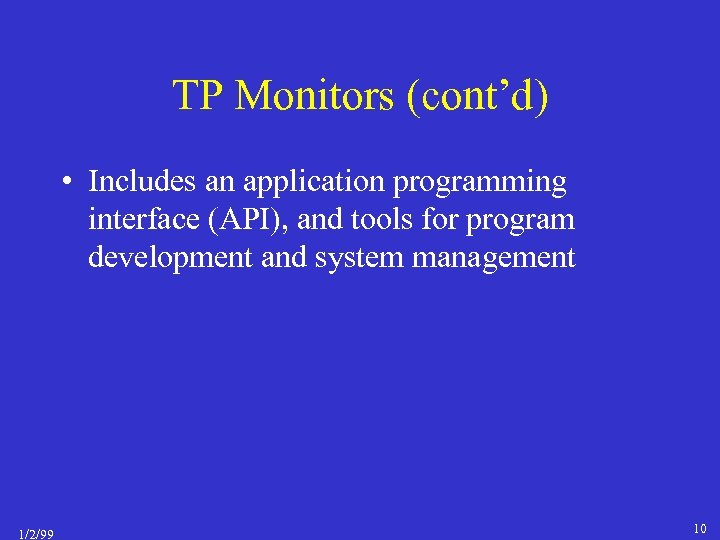 TP Monitors (cont’d)

• Includes an application programming interface (API), and tools for program development and system management

1/2/99

10